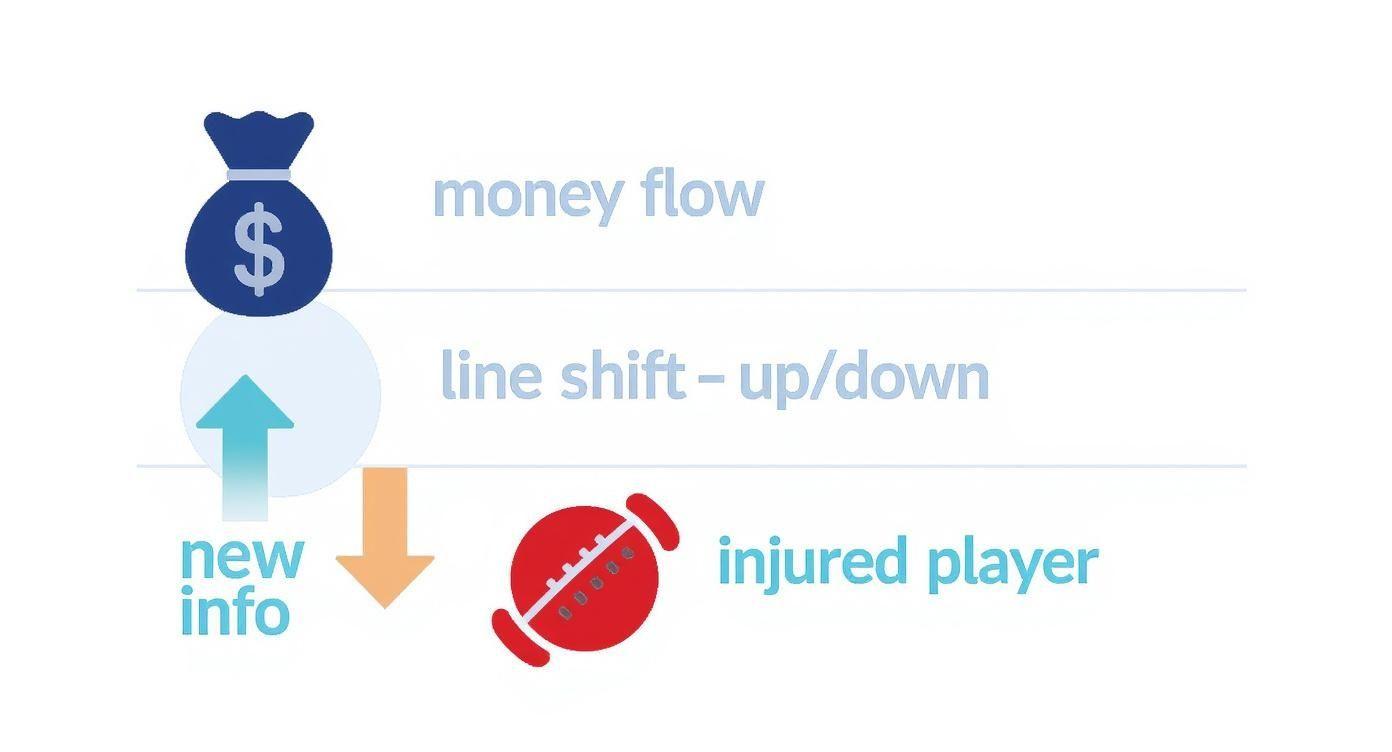 $

money flow

line shift – up/down

new info

injured player